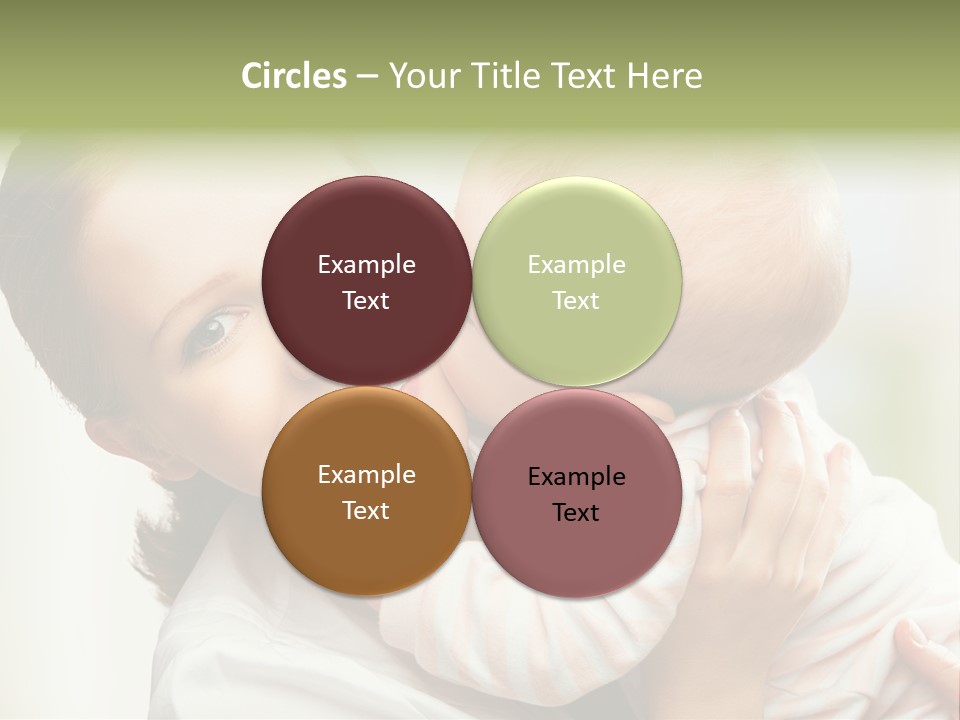 Circles – Your Title Text Here

Example Text

Example Text

Example Text

Example Text